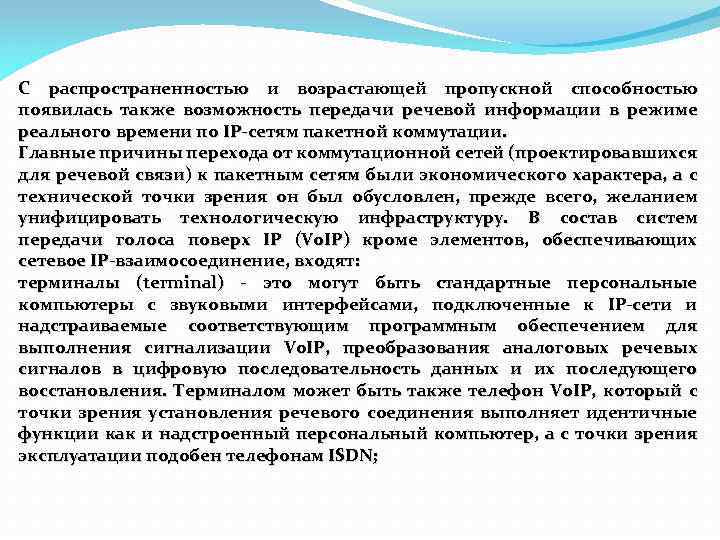 С распространенностью и возрастающей пропускной способностью появилась также возможность передачи речевой информации в режиме реального времени по IP-сетям пакетной коммутации.
Главные причины перехода от коммутационной сетей (проектировавшихся для речевой связи) к пакетным сетям были экономического характера, а с технической точки зрения он был обусловлен, прежде всего, желанием унифицировать технологическую инфраструктуру. В состав систем передачи голоса поверх IP (VoIP) кроме элементов, обеспечивающих сетевое IP-взаимосоединение, входят:
терминалы (terminal) - это могут быть стандартные персональные компьютеры с звуковыми интерфейсами, подключенные к IP-сети и надстраиваемые соответствующим программным обеспечением для выполнения сигнализации VoIP, преобразования аналоговых речевых сигналов в цифровую последовательность данных и их последующего восстановления. Терминалом может быть также телефон VoIP, который с точки зрения установления речевого соединения выполняет идентичные функции как и надстроенный персональный компьютер, а с точки зрения эксплуатации подобен телефонам ISDN;